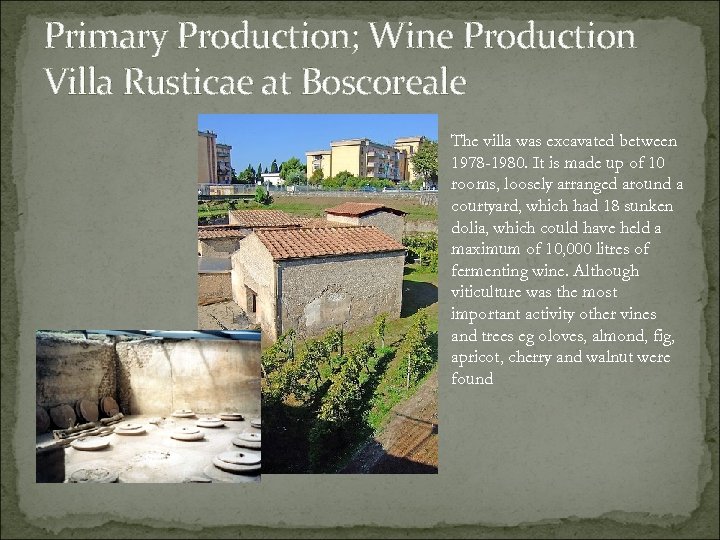 Primary Production; Wine Production
Villa Rusticae at Boscoreale

The villa was excavated between 1978-1980. It is made up of 10 rooms, loosely arranged around a courtyard, which had 18 sunken dolia, which could have held a maximum of 10,000 litres of fermenting wine. Although viticulture was the most important activity other vines and trees eg oloves, almond, fig, apricot, cherry and walnut were found